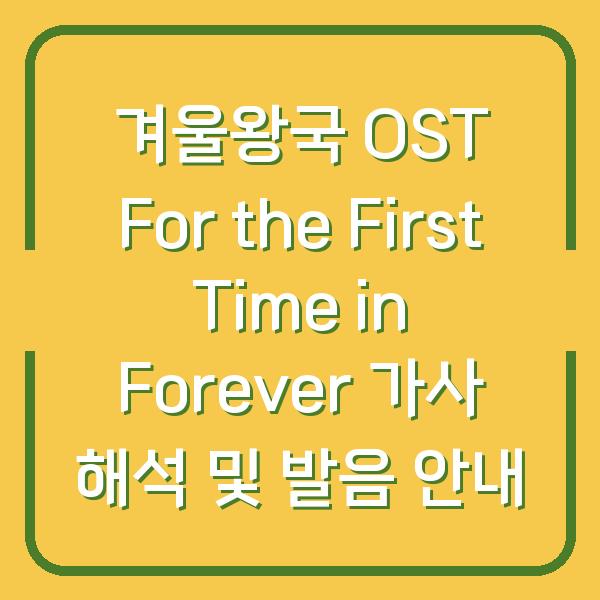 겨울왕국 OST For the First Time in Forever 가사 해석 및 발음 안내